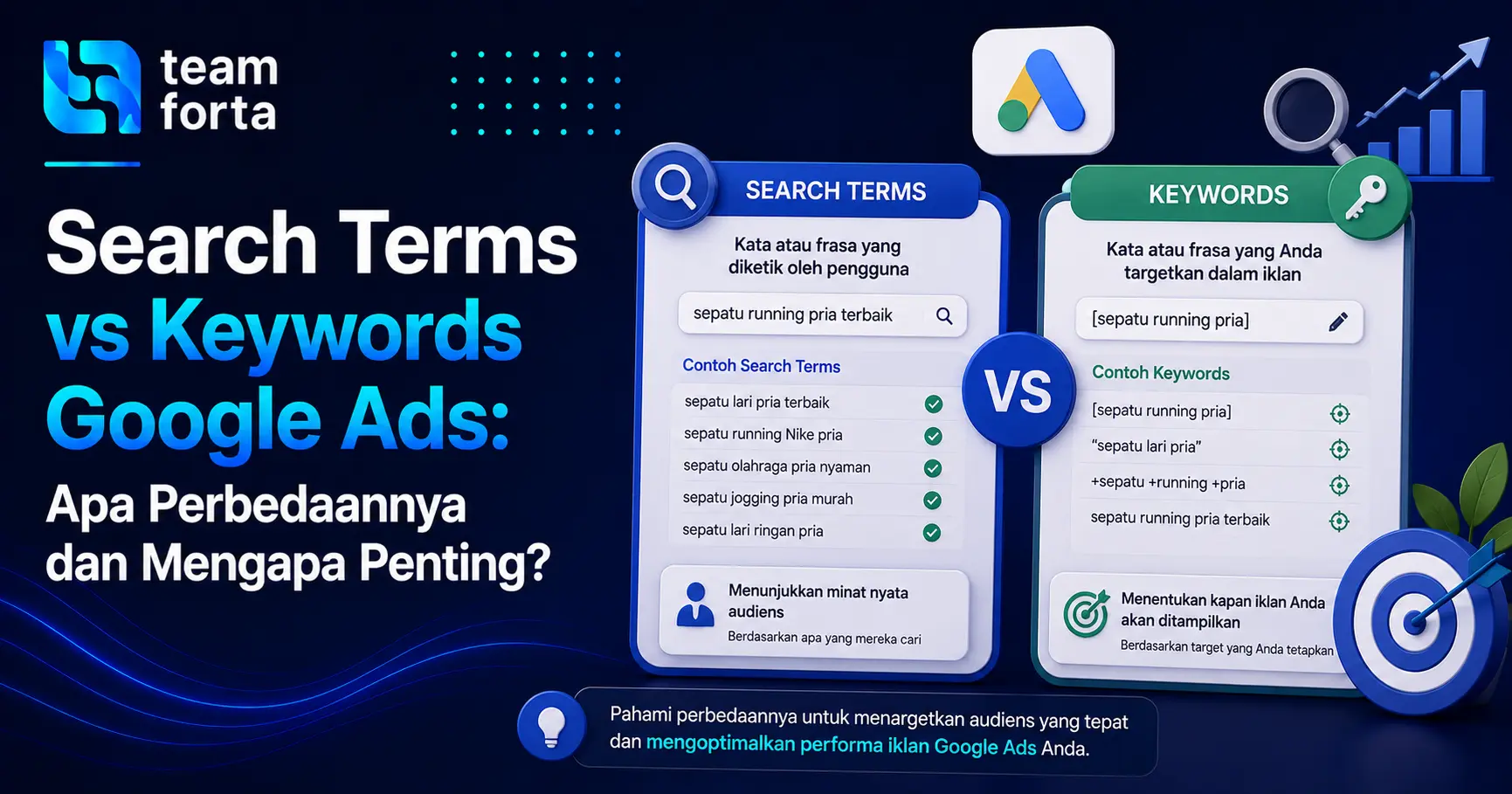 team forta

Search Terms vs Keywords Google Ads:

Apa Perbedaannya dan Mengapa Penting?

SEARCH TERMS

Kata atau frasa yang diketik oleh pengguna

sepatu running pria terbaik

Contoh Search Terms

sepatu lari pria terbaik

sepatu running Nike pria

sepatu olahraga pria nyaman

sepatu jogging pria murah

sepatu lari ringan pria

Menunjukkan minat nyata audiens

Berdasarkan apa yang mereka cari

VS

KEYWORDS

Kata atau frasa yang Anda targetkan dalam iklan

[sepatu running pria]

Contoh Keywords

[sepatu running pria]

"sepatu lari pria"

+sepatu +running +pria

sepatu running pria terbaik

Menentukan kapan iklan Anda akan ditampilkan

Berdasarkan target yang Anda tetapkan

Pahami perbedaannya untuk menargetkan audiens yang tepat dan mengoptimalkan performa iklan Google Ads Anda.